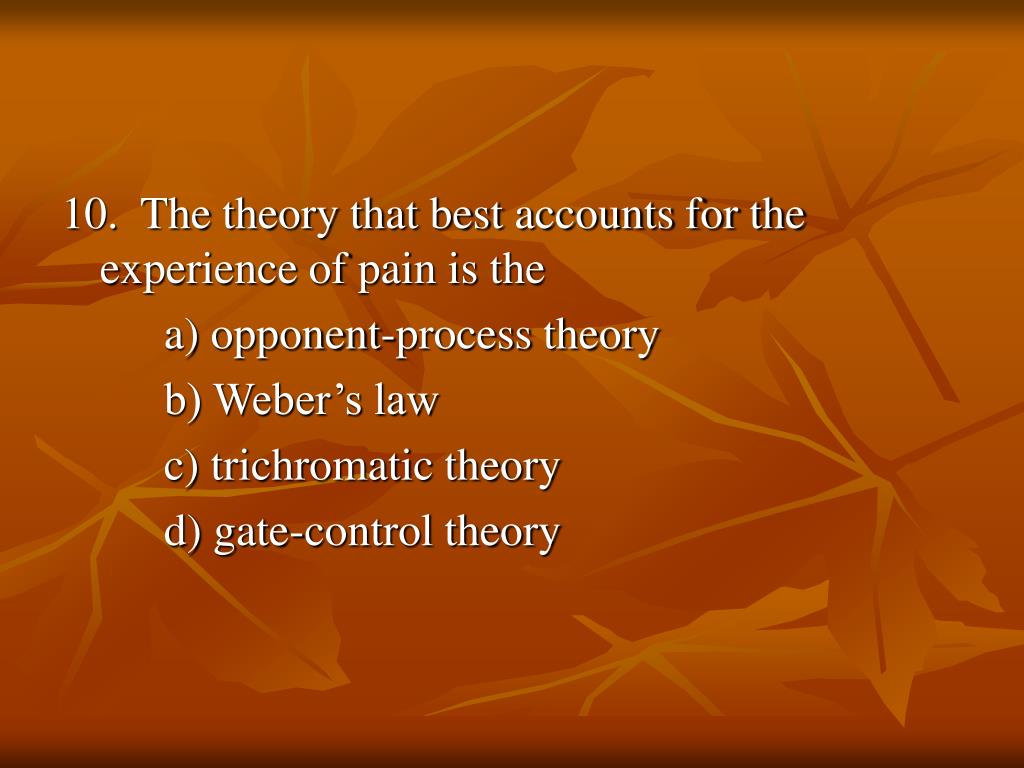 10. The theory that best accounts for the experience of pain is the

a) opponent-process theory

b) Weber’s law

c) trichromatic theory

d) gate-control theory